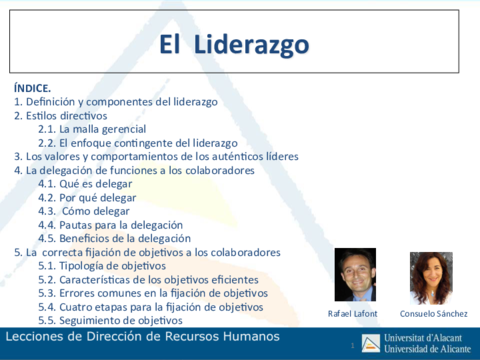 El Liderazgo

ÍNDICE.
1. Definición y componentes del liderazgo
2. Estilos directivos
2.1. La malla gerencial
2.2. El enfoque contingente del liderazgo
3. Los valores y comportamientos de los auténticos líderes
4. La delegación de funciones a los colaboradores
4.1. Qué es delegar
4.2. Por qué delegar
4.3. Cómo delegar
4.4. Pautas para la delegación
4.5. Beneficios de la delegación
5. La correcta fijación de objetivos a los colaboradores
5.1. Tipología de objetivos
5.2. Características de los objetivos eficientes
5.3. Errores comunes en la fijación de objetivos
5.4. Cuatro etapas para la fijación de objetivos
5.5. Seguimiento de objetivos

Rafael Lafont
Consuelo Sánchez

Lecciones de Dirección de Recursos Humanos
1
Universitat d'Alacant
Universidad de Alicante